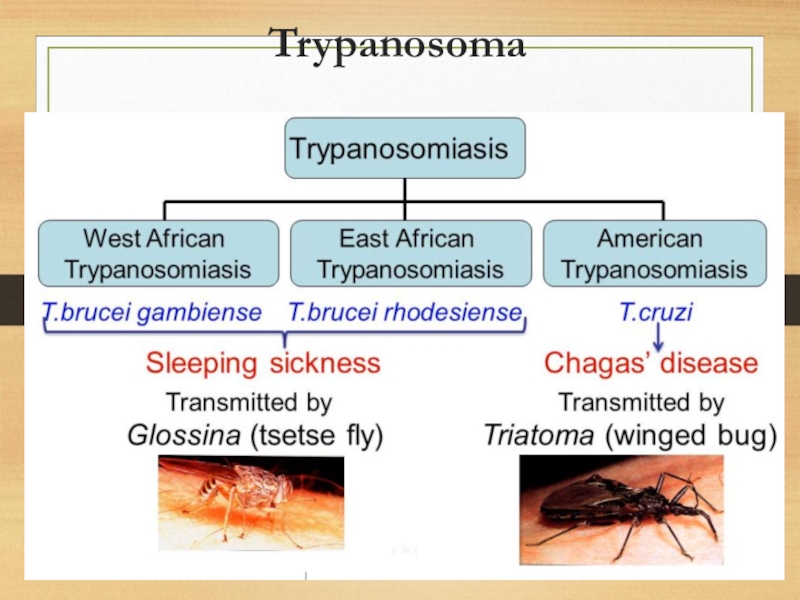 Trypanosoma

Trypanosomiasis

West African Trypanosomiasis

East African Trypanosomiasis

American Trypanosomiasis

T.brucei gambiense

T.brucei rhodesiense

T.cruzi

Sleeping sickness

Transmitted by Glossina (tsetse fly)

Chagas' disease

Transmitted by Triatoma (winged bug)